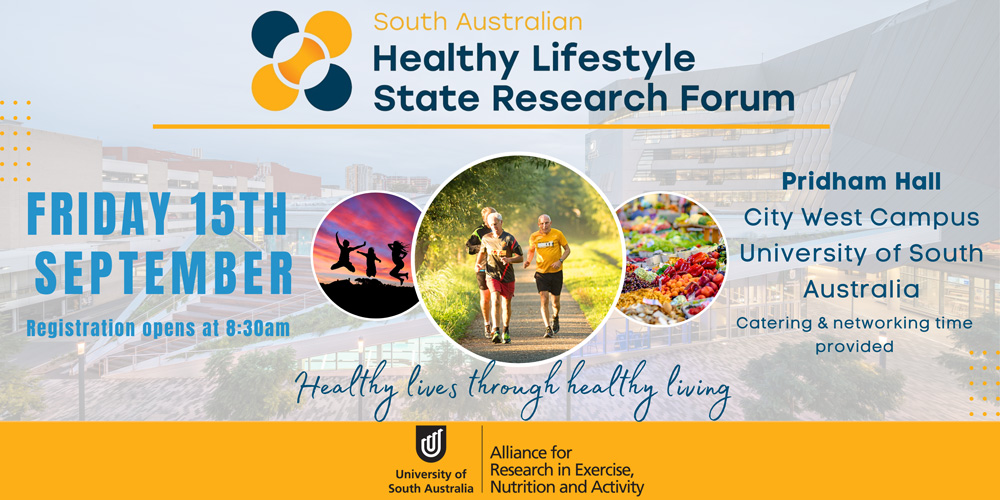 South Australian
Healthy Lifestyle
State Research Forum

FRIDAY 15TH SEPTEMBER
Registration opens at 8:30am

Pridham Hall
City West Campus
University of South Australia
Catering & networking time provided

Healthy lives through healthy living

University of South Australia
Alliance for Research in Exercise, Nutrition and Activity